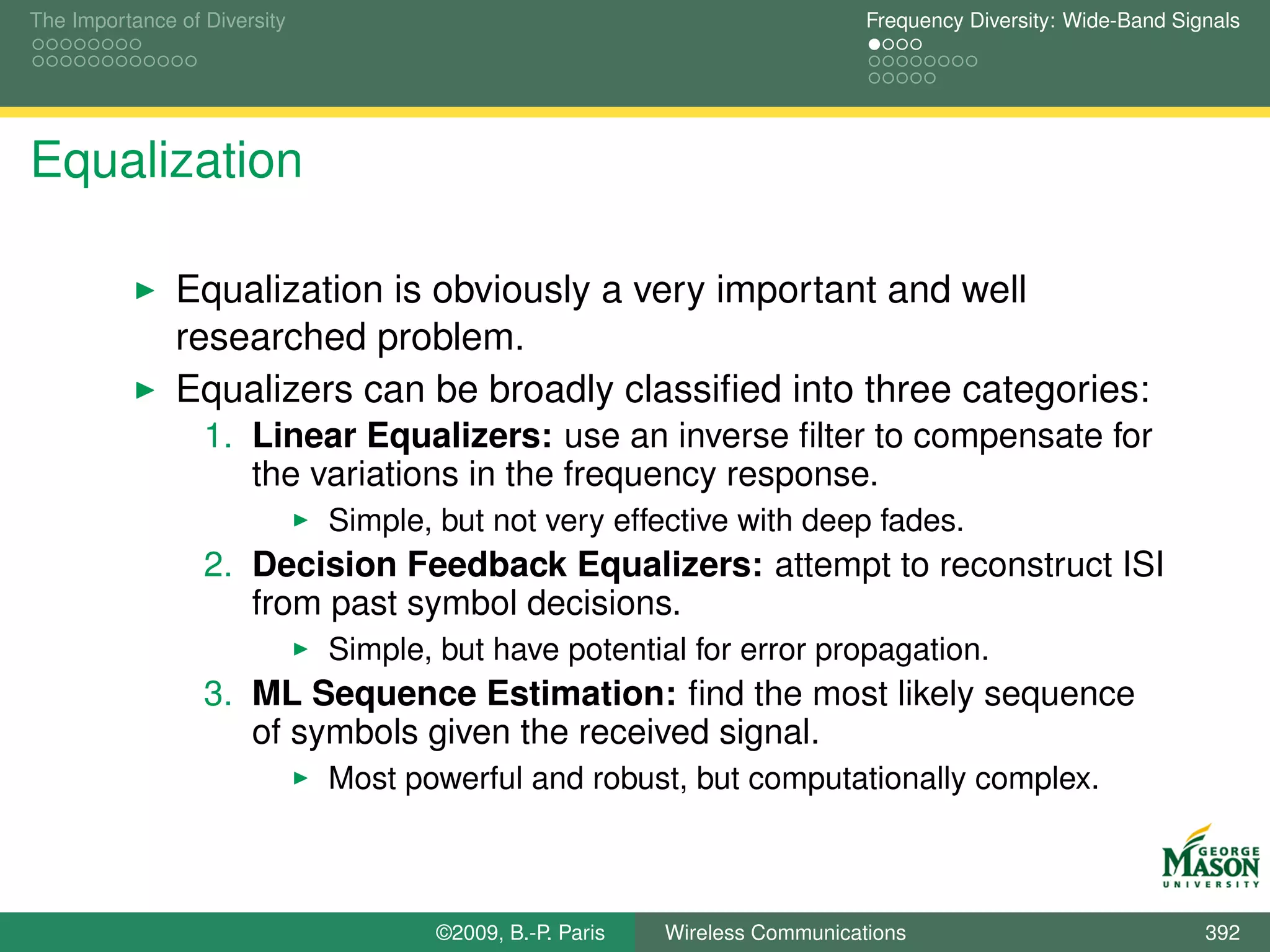 The Importance of Diversity

Frequency Diversity: Wide-Band Signals

Equalization

▶ Equalization is obviously a very important and well researched problem.

▶ Equalizers can be broadly classified into three categories:

1. **Linear Equalizers:** use an inverse filter to compensate for the variations in the frequency response.
   ▶ Simple, but not very effective with deep fades.
2. **Decision Feedback Equalizers:** attempt to reconstruct ISI from past symbol decisions.
   ▶ Simple, but have potential for error propagation.
3. **ML Sequence Estimation:** find the most likely sequence of symbols given the received signal.
   ▶ Most powerful and robust, but computationally complex.

GEORGE MASON UNIVERSITY

©2009, B.-P. Paris Wireless Communications 392